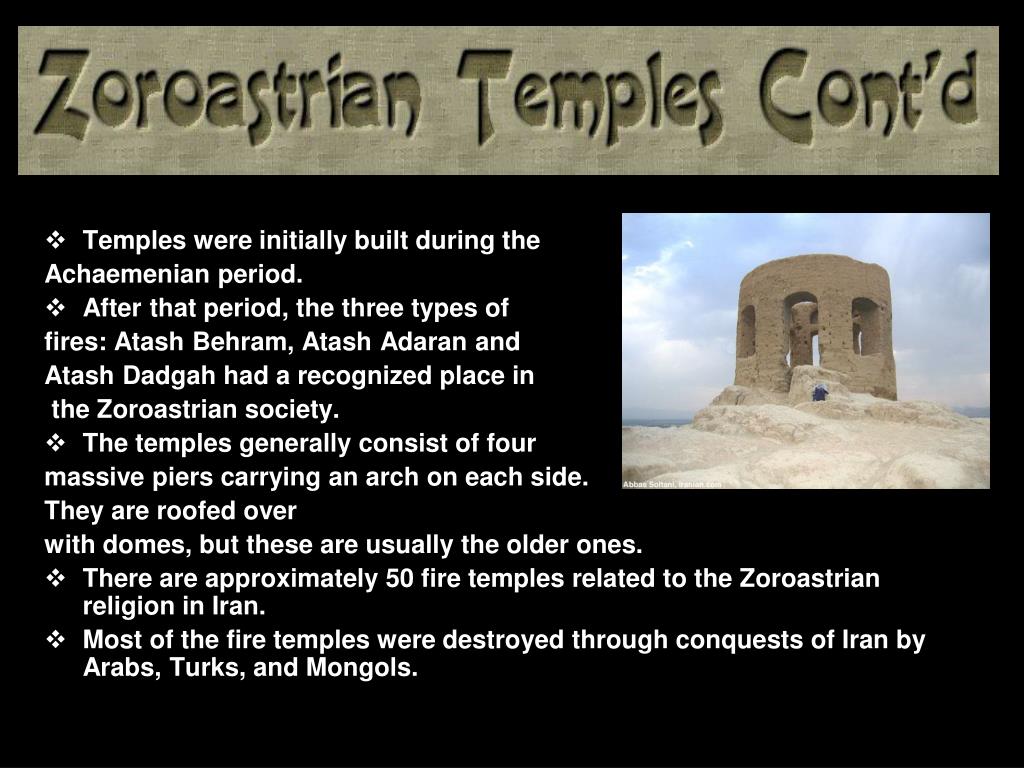 Zoroastrian Temples Cont'd

❖ Temples were initially built during the Achaemenian period.

❖ After that period, the three types of fires: Atash Behram, Atash Adaran and Atash Dadgah had a recognized place in the Zoroastrian society.

❖ The temples generally consist of four massive piers carrying an arch on each side. They are roofed over with domes, but these are usually the older ones.

❖ There are approximately 50 fire temples related to the Zoroastrian religion in Iran.

❖ Most of the fire temples were destroyed through conquests of Iran by Arabs, Turks, and Mongols.

Abbas Soltani, Iranian.com